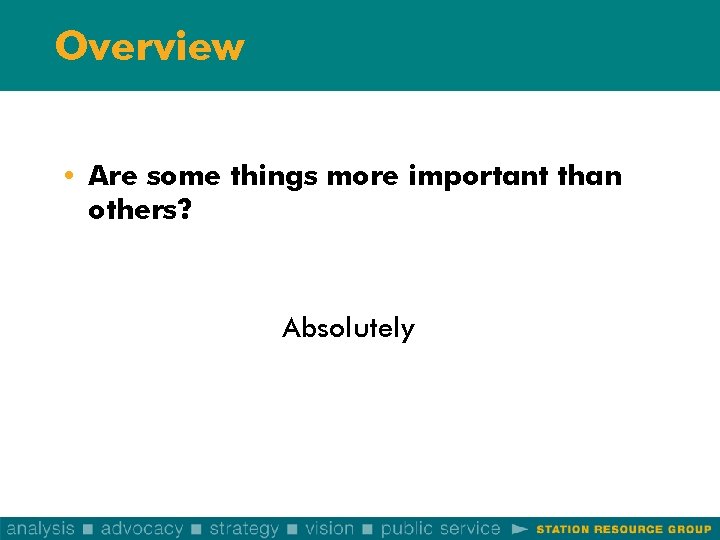 Overview

• Are some things more important than others?

Absolutely

analysis ■ advocacy ■ strategy ■ vision ■ public service ► STATION RESOURCE GROUP